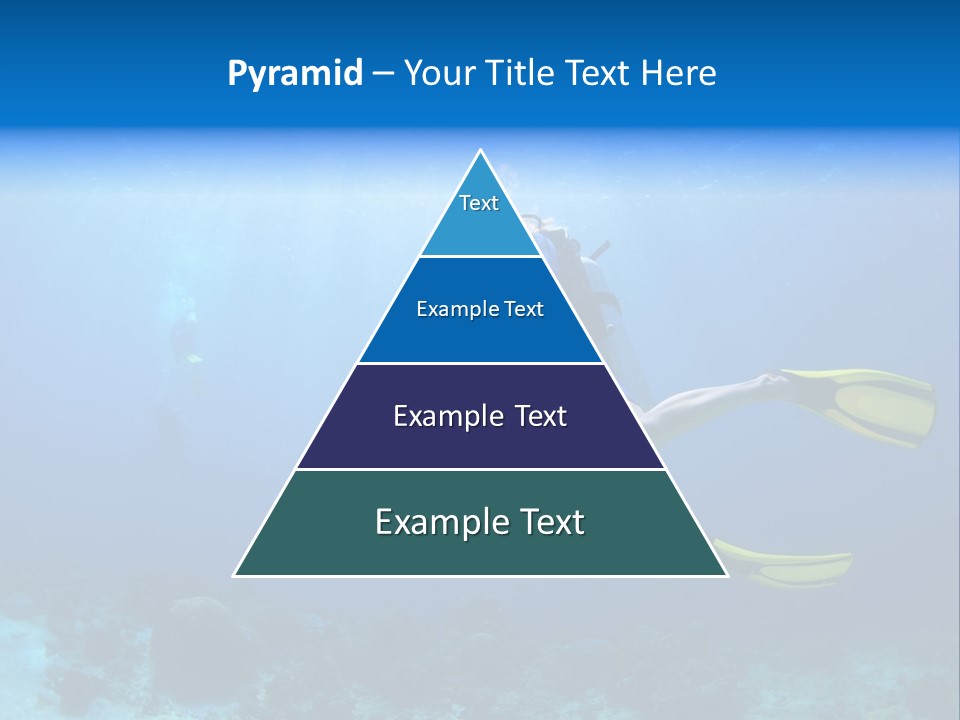 Pyramid – Your Title Text Here

Text

Example Text

Example Text

Example Text